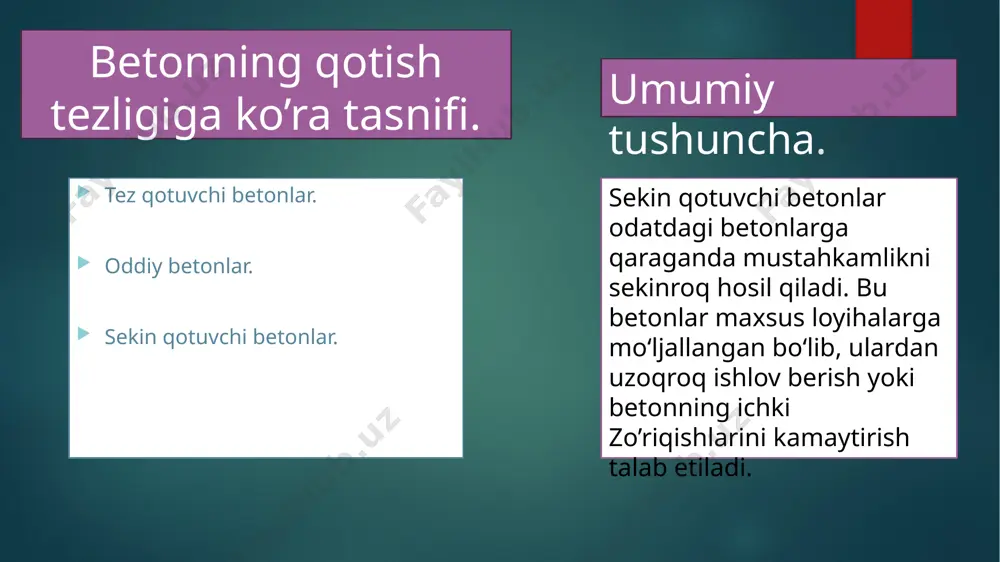 Betonning qotish tezligiga ko’ra tasnifi.

Tez qotuvchi betonlar.

Oddiy betonlar.

Sekin qotuvchi betonlar.

Umumiy tushuncha.

Sekin qotuvchi betonlar odatdagi betonlarga qaraganda mustahkamlikni sekinroq hosil qiladi. Bu betonlar maxsus loyihalarga mo‘ljallangan bo‘lib, ulardan uzoqroq ishlov berish yoki betonning ichki Zo’riqishlarini kamaytirish talab etiladi.